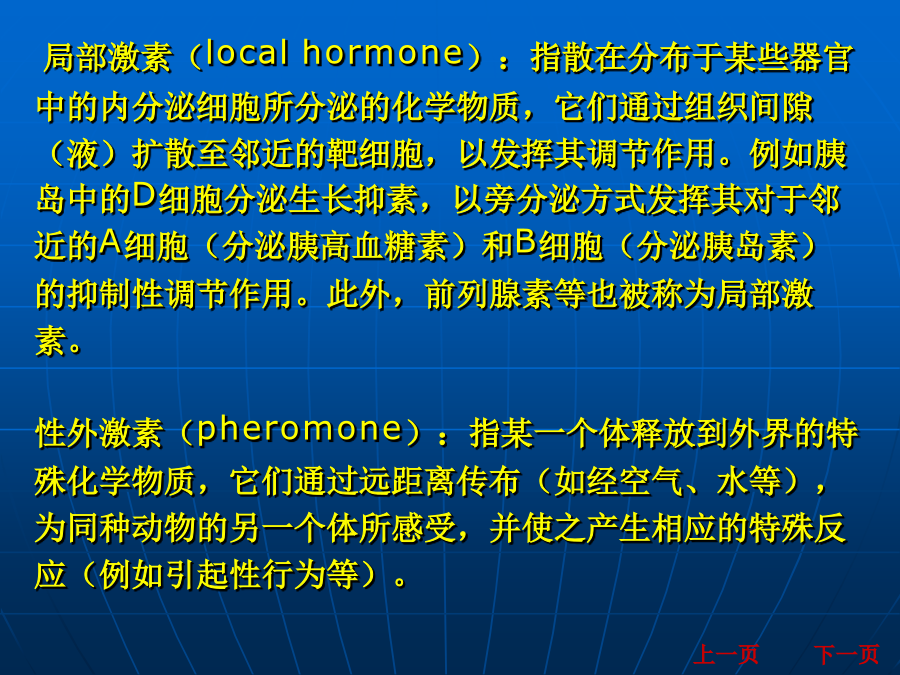 局部激素（local hormone）：指散在分布于某些器官中的内分泌细胞所分泌的化学物质，它们通过组织间隙（液）扩散至邻近的靶细胞，以发挥其调节作用。例如胰岛中的D细胞分泌生长抑素，以旁分泌方式发挥其对于邻近的A细胞（分泌胰高血糖素）和B细胞（分泌胰岛素）的抑制性调节作用。此外，前列腺素等也被称为局部激素。

性外激素（pheromone）：指某一个体释放到外界的特殊化学物质，它们通过远距离传布（如经空气、水等），为同种动物的另一个体所感受，并使之产生相应的特殊反应（例如引起性行为等）。

上一页 下一页